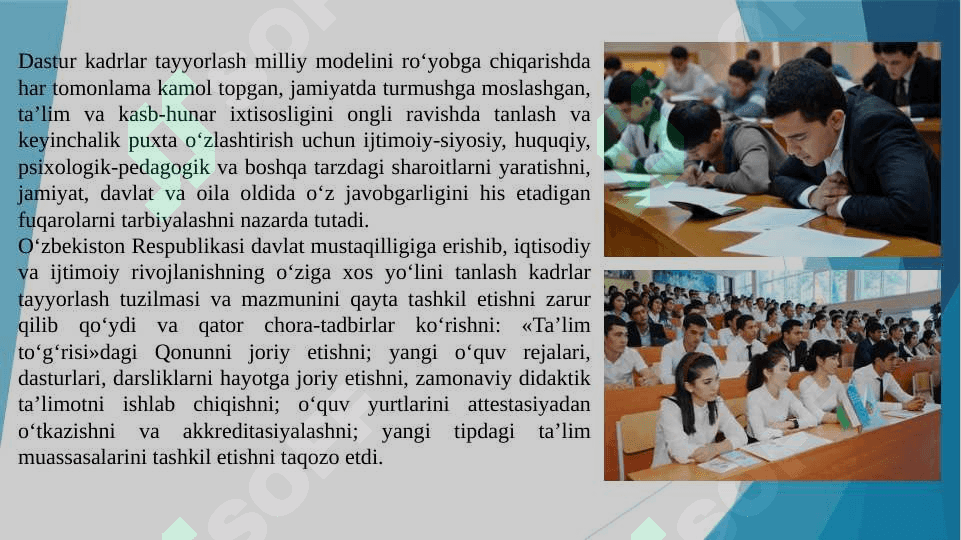 Dastur kadrlar tayyorlash milliy modelini ro‘yobga chiqarishda har tomonlama kamol topgan, jamiyatda turmushga moslashgan, ta’lim va kasb-hunar ixtisosligini ongli ravishda tanlash va keyinchalik puxta o‘zlashtirish uchun ijtimoiy-siyosiy, huquqiy, psixologik-pedagogik va boshqa tarzdagi sharoitlarni yaratishni, jamiyat, davlat va oila oldida o‘z javobgarligini his etadigan fuqarolarni tarbiyalashni nazarda tutadi.
O‘zbekiston Respublikasi davlat mustaqilligiga erishib, iqtisodiy va ijtimoiy rivojlanishning o‘ziga xos yo‘lini tanlash kadrlar tayyorlash tuzilmasi va mazmunini qayta tashkil etishni zarur qilib qo‘ydi va qator chora-tadbirlar ko‘rishni: «Ta’lim to‘g‘risi»dagi Qonunni joriy etishni; yangi o‘quv rejalari, dasturlari, darsliklarni hayotga joriy etishni, zamonaviy didaktik ta’limotni ishlab chiqishni; o‘quv yurtlarini attestasiyadan o‘tkazishni va akkreditasiyalashni; yangi tipdagi ta’lim muassasalarini tashkil etishni taqozo etdi.